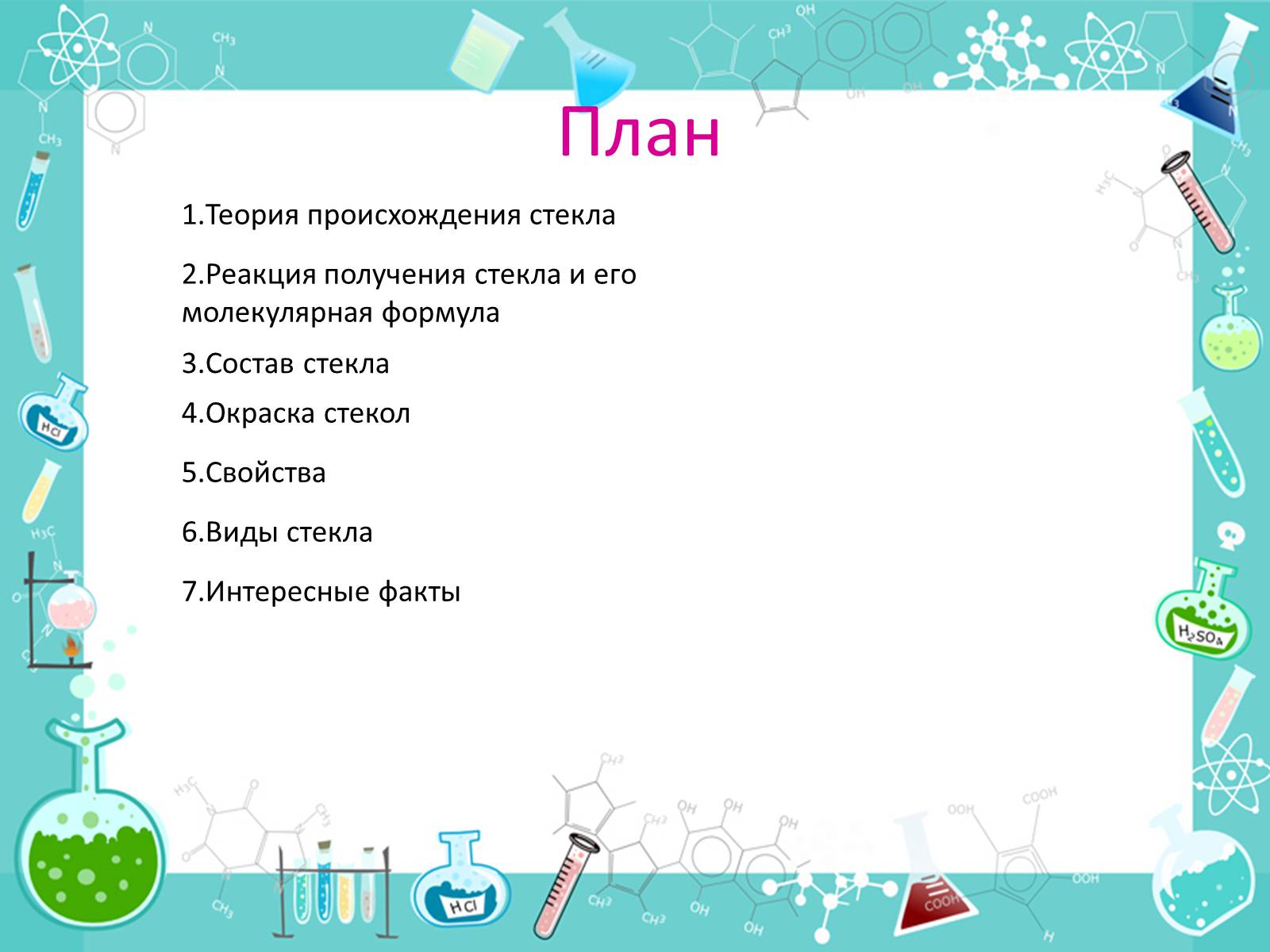 План

1.Теория происхождения стекла

2.Реакция получения стекла и его молекулярная формула

3.Состав стекла

4.Окраска стекол

5.Свойства

6.Виды стекла

7.Интересные факты

HCl

$H_2SO_4$

HCl

COOH